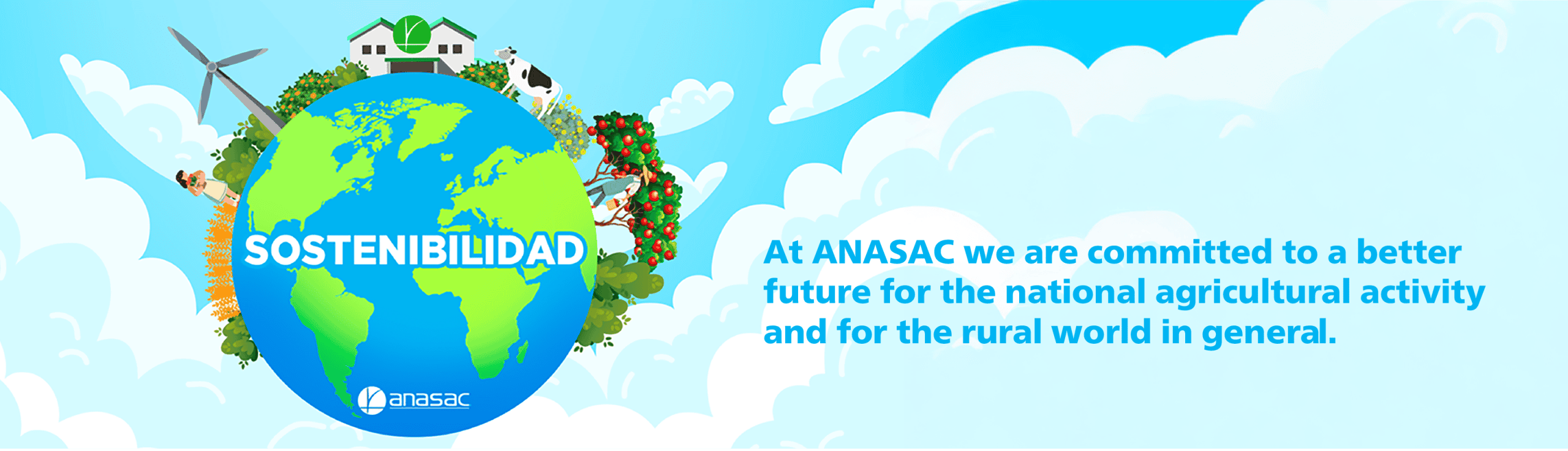 SOSTENIBILIDAD

anasac

At ANASAC we are committed to a better future for the national agricultural activity and for the rural world in general.